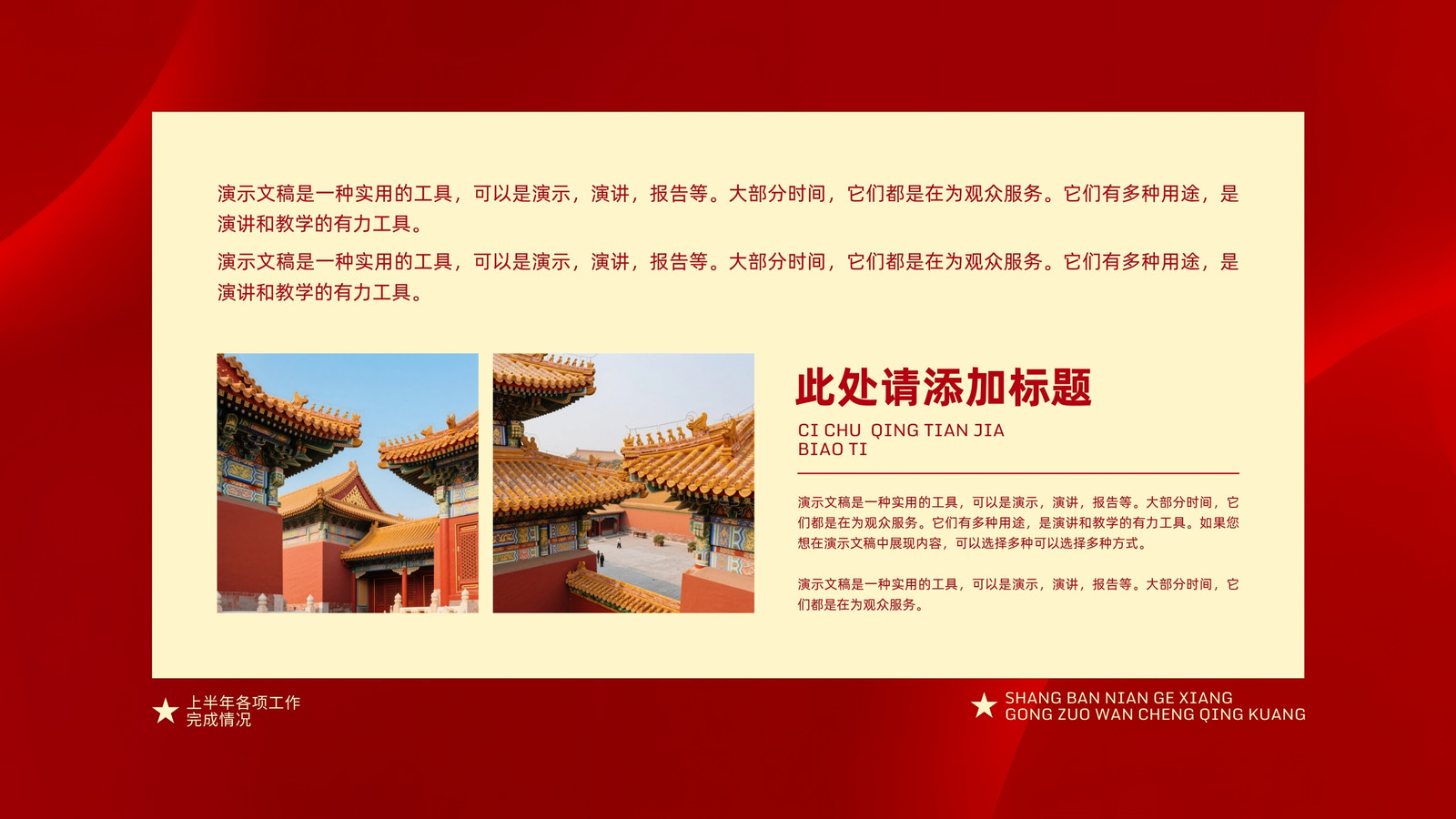 演示文稿是一种实用的工具，可以是演示，演讲，报告等。大部分时间，它们都是在为观众服务。它们有多种用途，是演讲和教学的有力工具。

演示文稿是一种实用的工具，可以是演示，演讲，报告等。大部分时间，它们都是在为观众服务。它们有多种用途，是演讲和教学的有力工具。

此处请添加标题

CI CHU QING TIAN JIA BIAO TI

演示文稿是一种实用的工具，可以是演示，演讲，报告等。大部分时间，它们都是在为观众服务。它们有多种用途，是演讲和教学的有力工具。如果您想在演示文稿中展现内容，可以选择多种可以选择多种方式。

演示文稿是一种实用的工具，可以是演示，演讲，报告等。大部分时间，它们都是在为观众服务。

上半年各项工作完成情况

SHANG BAN NIAN GE XIANG GONG ZUO WAN CHENG QING KUANG